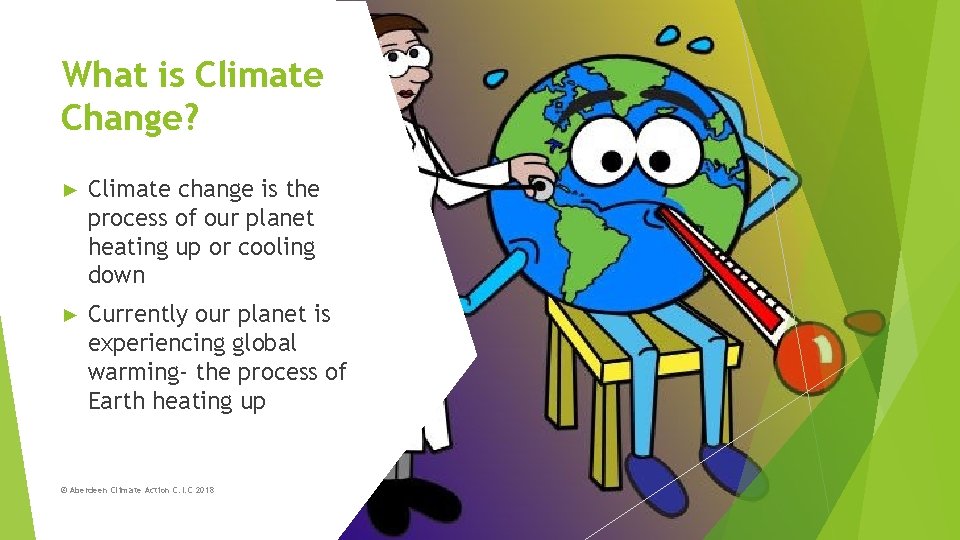 What is Climate Change?

► Climate change is the process of our planet heating up or cooling down

► Currently our planet is experiencing global warming- the process of Earth heating up

© Aberdeen Climate Action C.I.C 2018